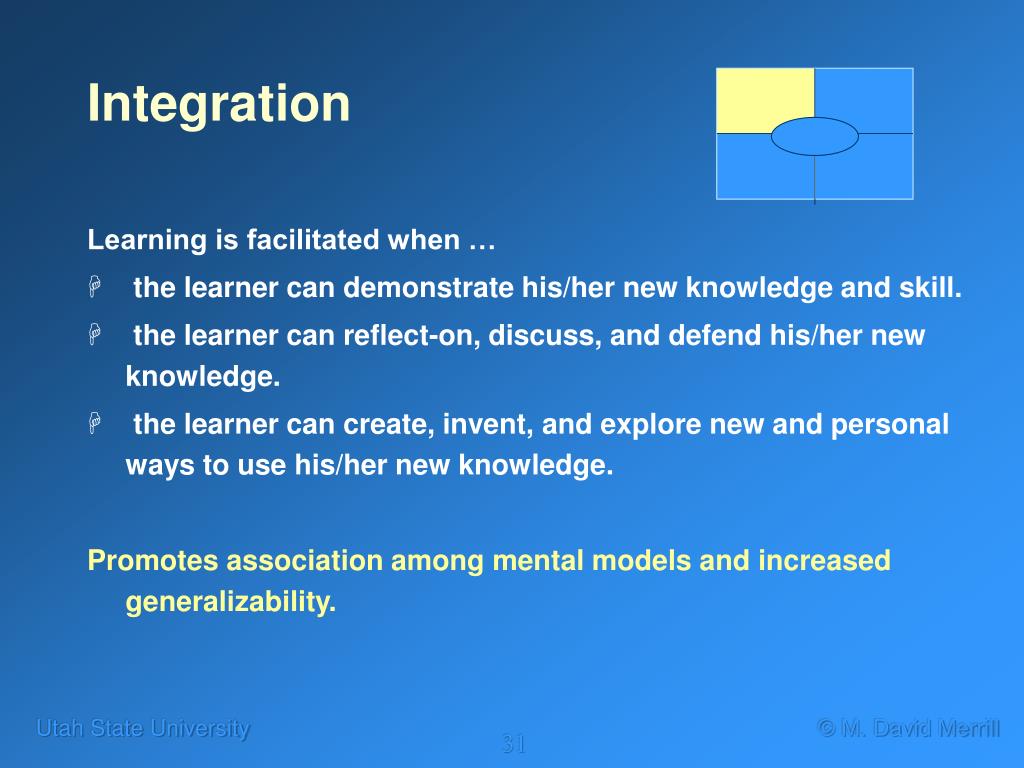 Integration

Learning is facilitated when …

the learner can demonstrate his/her new knowledge and skill.

the learner can reflect-on, discuss, and defend his/her new knowledge.

the learner can create, invent, and explore new and personal ways to use his/her new knowledge.

Promotes association among mental models and increased generalizability.

Utah State University

31

© M. David Merrill